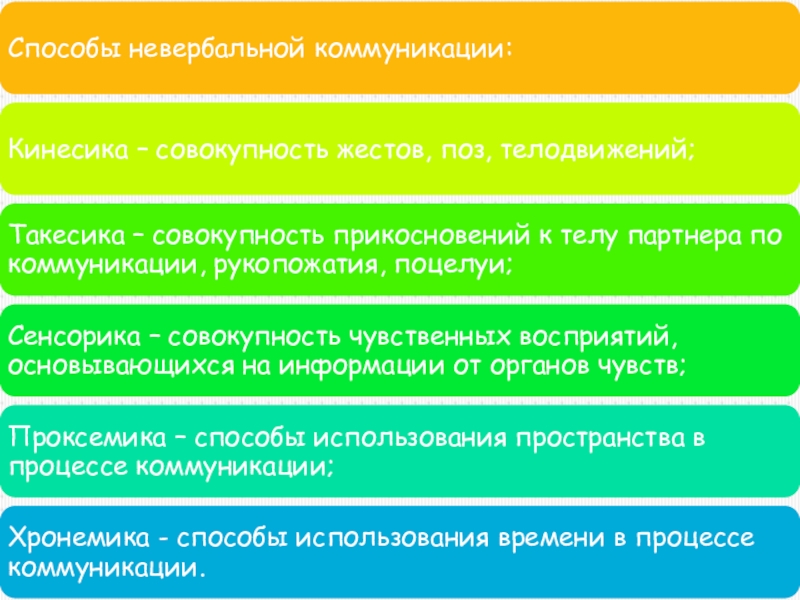 Способы невербальной коммуникации:

Кинесика – совокупность жестов, поз, телодвижений;

Такесика – совокупность прикосновений к телу партнера по коммуникации, рукопожатия, поцелуи;

Сенсорика – совокупность чувственных восприятий, основывающихся на информации от органов чувств;

Проксемика – способы использования пространства в процессе коммуникации;

Хронемика - способы использования времени в процессе коммуникации.